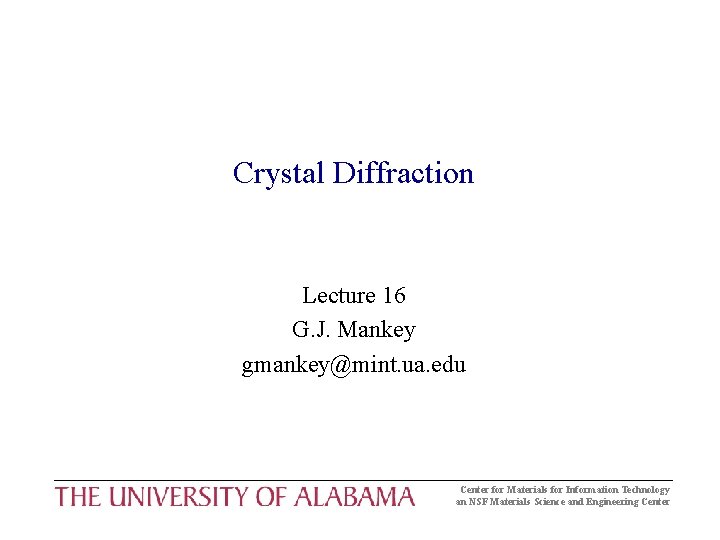 Crystal Diffraction

Lecture 16
G.J. Mankey
gmankey@mint.ua.edu

THE UNIVERSITY OF ALABAMA

Center for Materials for Information Technology
an NSF Materials Science and Engineering Center